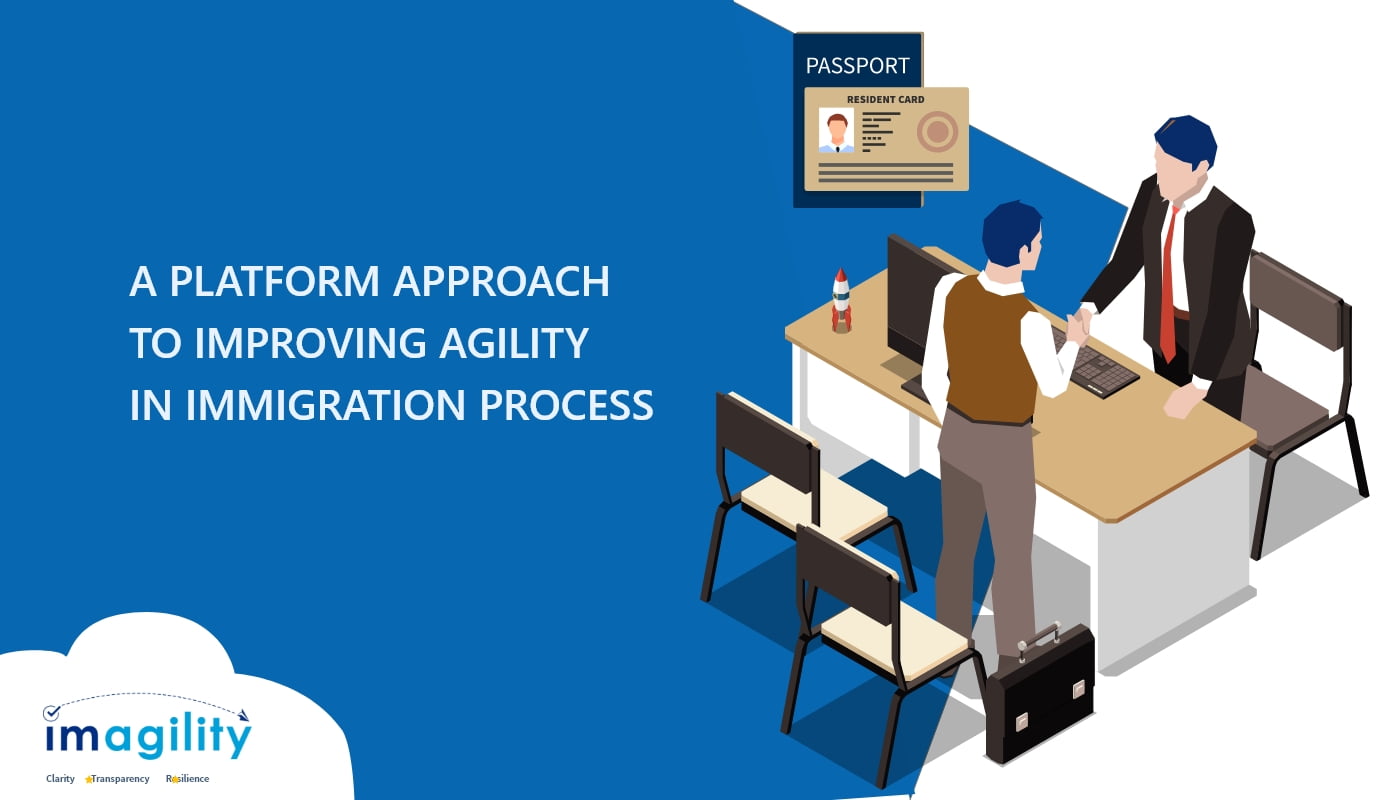 PASSPORT

RESIDENT CARD

A PLATFORM APPROACH TO IMPROVING AGILITY IN IMMIGRATION PROCESS

imagility

Clarity Transparency Resilience